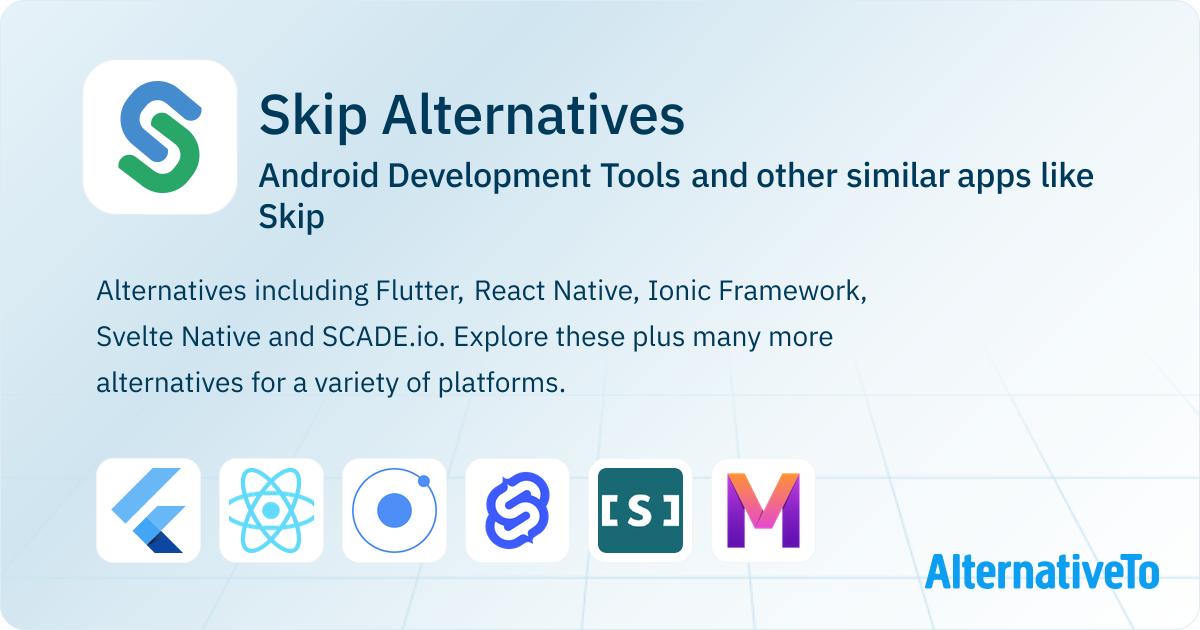 Skip Alternatives

Android Development Tools and other similar apps like Skip

Alternatives including Flutter, React Native, Ionic Framework, Svelte Native and SCADE.io. Explore these plus many more alternatives for a variety of platforms.

[S]

M

AlternativeTo